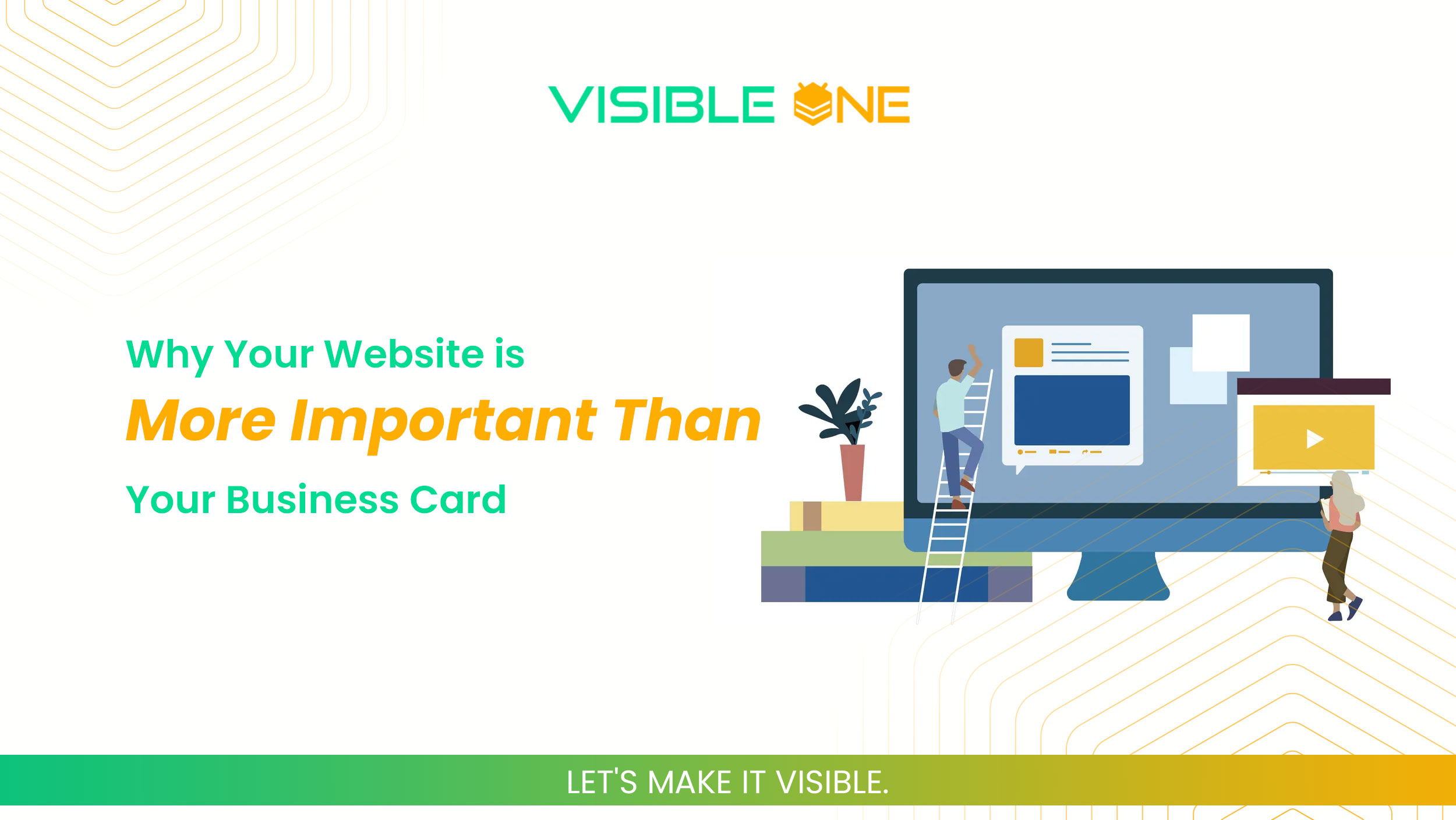 VISIBLE ONE

Why Your Website is
More Important Than
Your Business Card

LET'S MAKE IT VISIBLE.